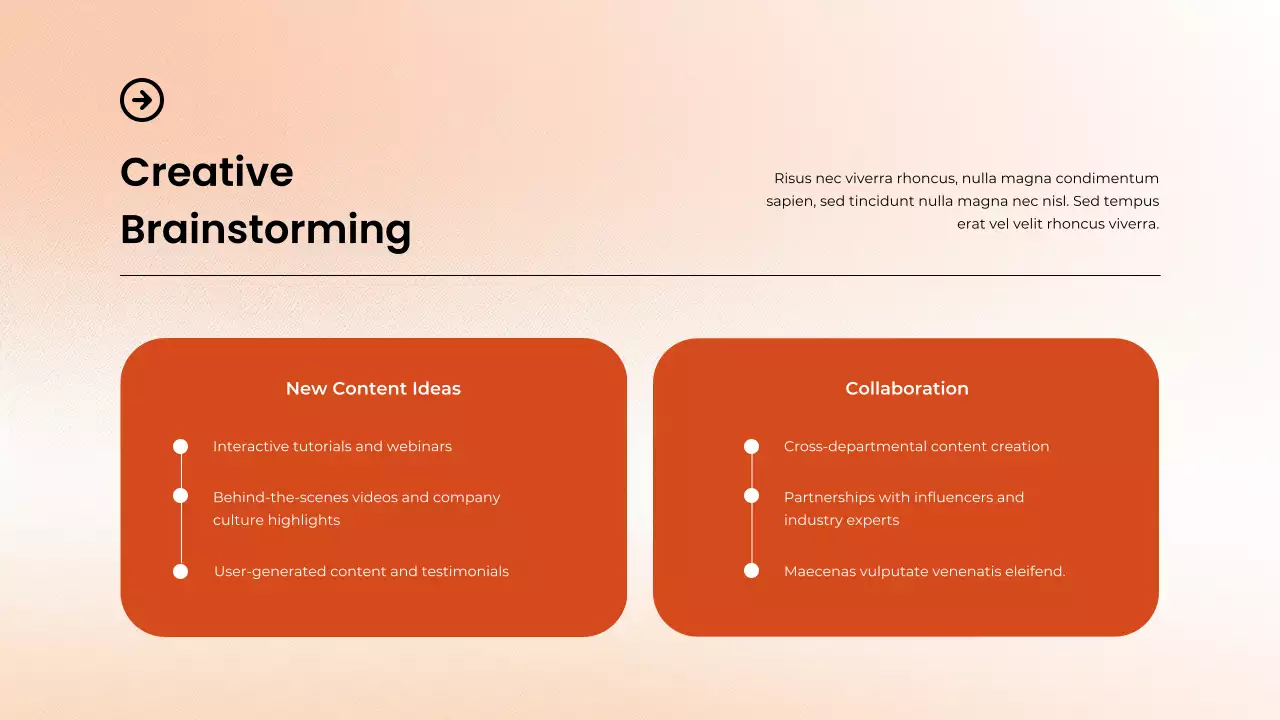 Creative Brainstorming

Risus nec viverra rhoncus, nulla magna condimentum sapien, sed tincidunt nulla magna nec nisl. Sed tempus erat vel velit rhoncus viverra.

New Content Ideas

Interactive tutorials and webinars

Behind-the-scenes videos and company culture highlights

User-generated content and testimonials

Collaboration

Cross-departmental content creation

Partnerships with influencers and industry experts

Maecenas vulputate venenatis eleifend.